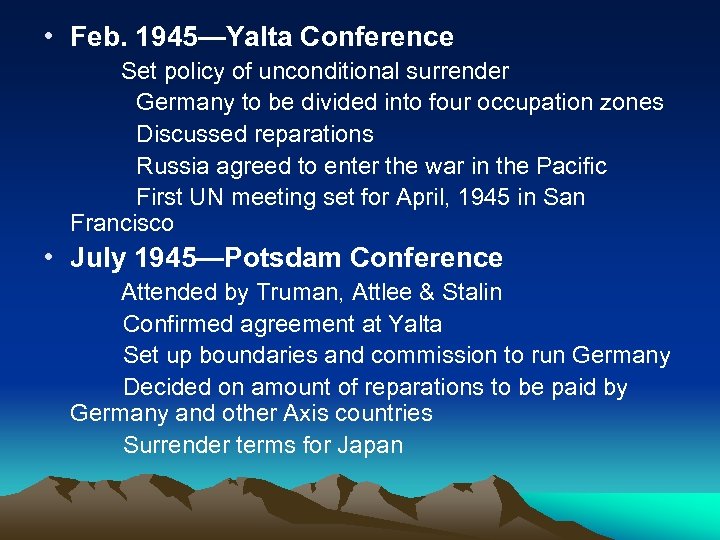 • Feb. 1945—Yalta Conference

Set policy of unconditional surrender

Germany to be divided into four occupation zones

Discussed reparations

Russia agreed to enter the war in the Pacific

First UN meeting set for April, 1945 in San Francisco

• July 1945—Potsdam Conference

Attended by Truman, Attlee & Stalin

Confirmed agreement at Yalta

Set up boundaries and commission to run Germany

Decided on amount of reparations to be paid by Germany and other Axis countries

Surrender terms for Japan